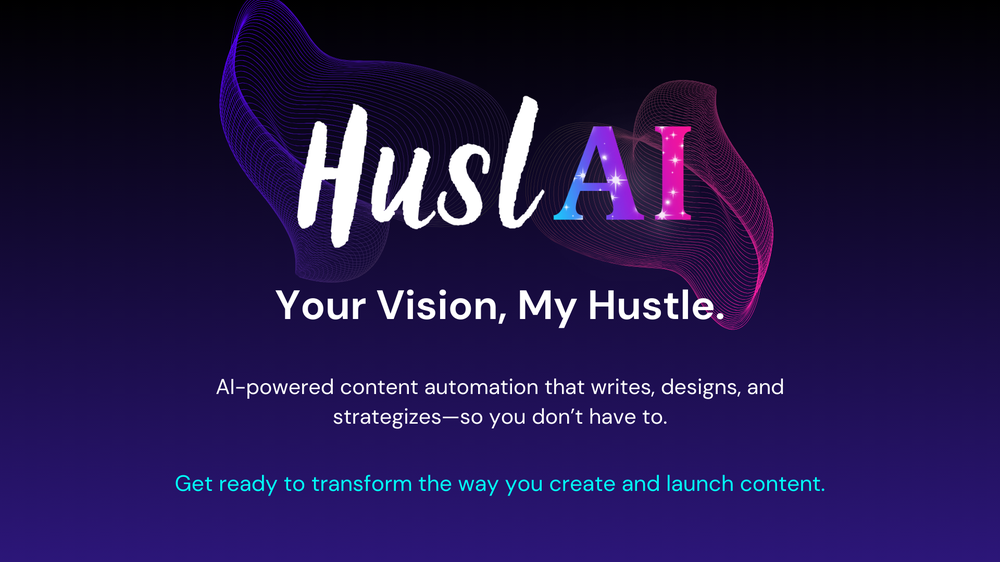 HuslAI

Your Vision, My Hustle.

AI-powered content automation that writes, designs, and strategizes—so you don't have to.

Get ready to transform the way you create and launch content.